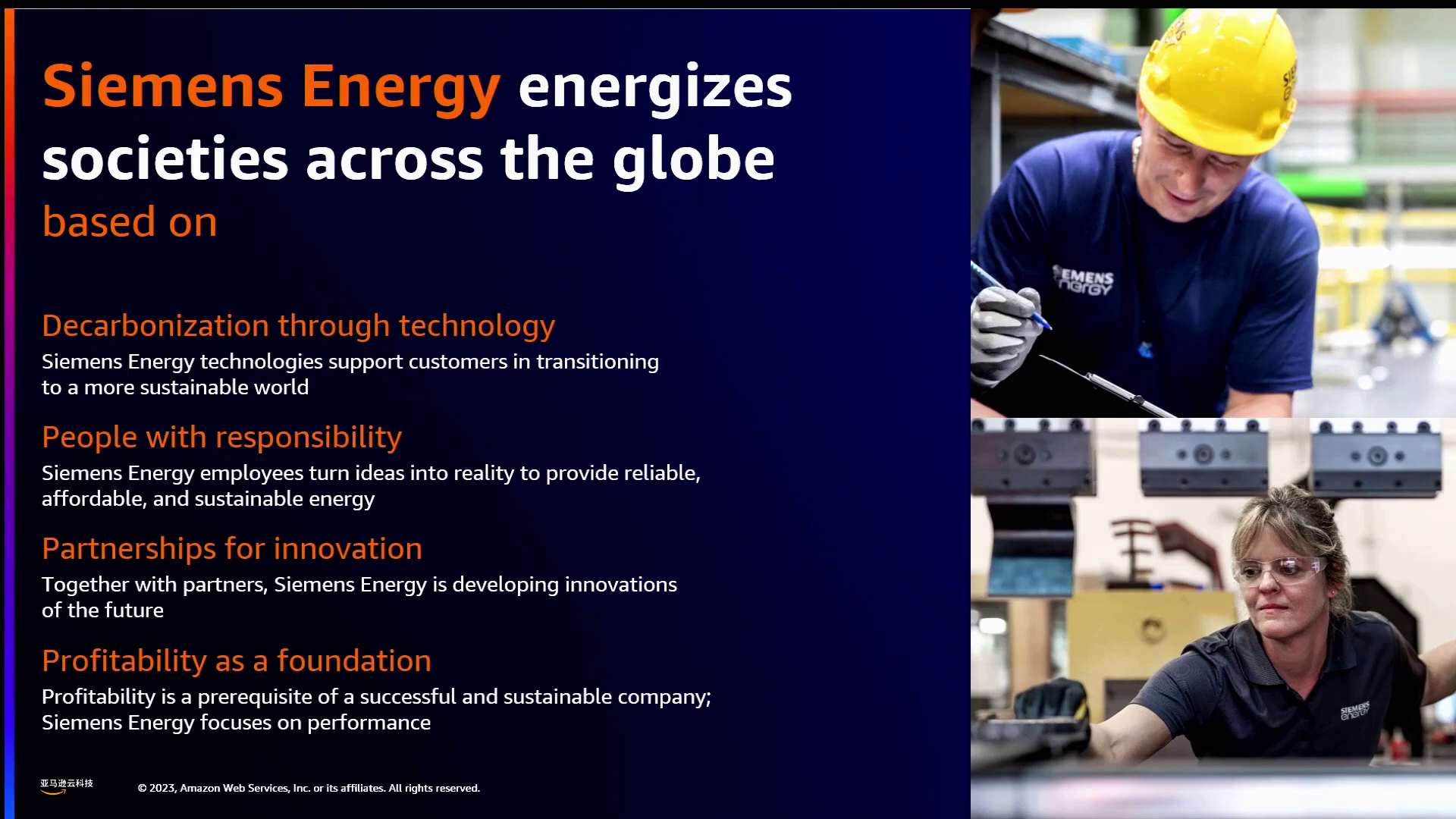 Siemens Energy energizes societies across the globe
based on

Decarbonization through technology
Siemens Energy technologies support customers in transitioning to a more sustainable world

People with responsibility
Siemens Energy employees turn ideas into reality to provide reliable, affordable, and sustainable energy

Partnerships for innovation
Together with partners, Siemens Energy is developing innovations of the future

Profitability as a foundation
Profitability is a prerequisite of a successful and sustainable company; Siemens Energy focuses on performance

亚马逊云科技

© 2023, Amazon Web Services, Inc. or its affiliates. All rights reserved.

SIEMENS energy

SIEMENS energy